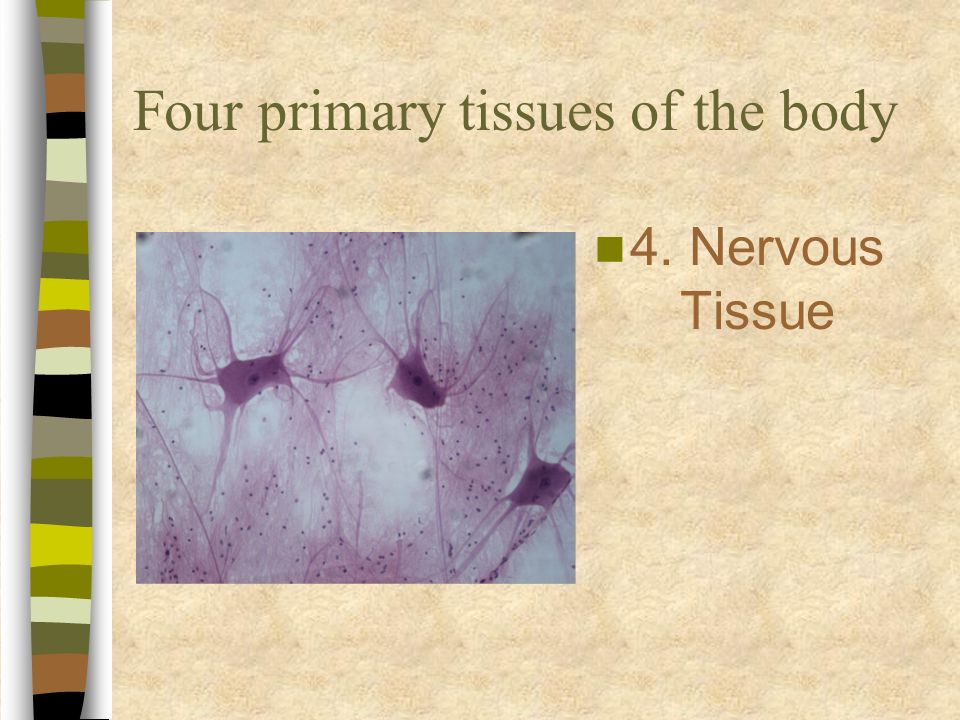 Four primary tissues of the body

4. Nervous Tissue